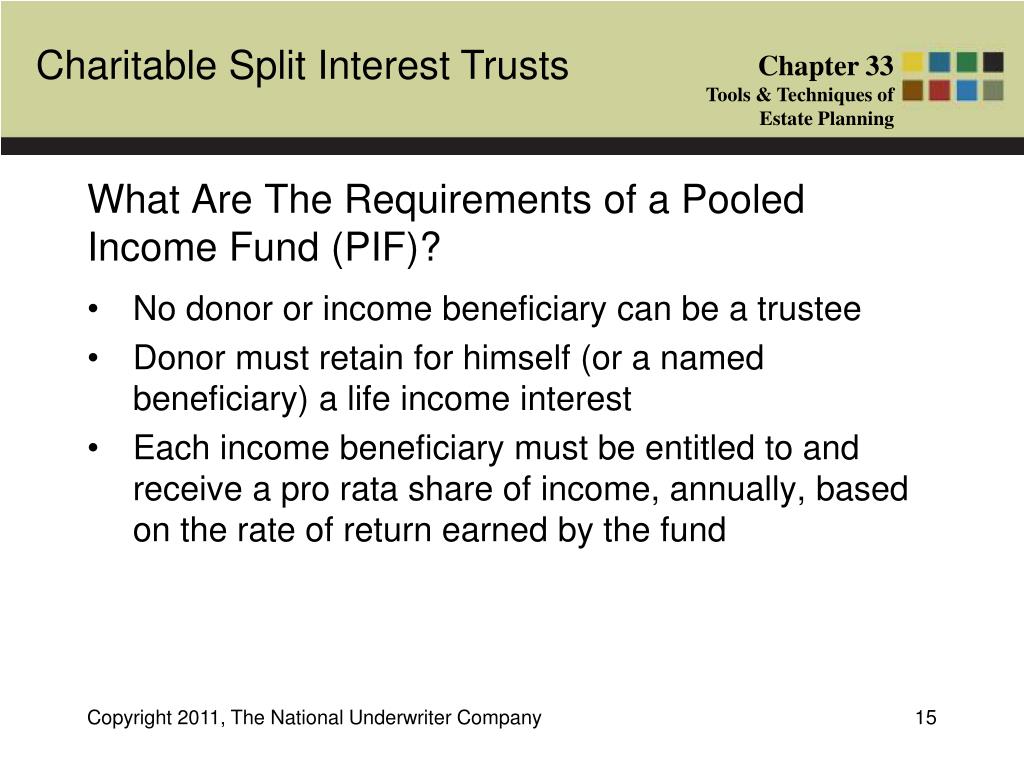 Charitable Split Interest Trusts

Chapter 33
Tools & Techniques of Estate Planning

What Are The Requirements of a Pooled Income Fund (PIF)?

• No donor or income beneficiary can be a trustee
• Donor must retain for himself (or a named beneficiary) a life income interest
• Each income beneficiary must be entitled to and receive a pro rata share of income, annually, based on the rate of return earned by the fund

Copyright 2011, The National Underwriter Company

15